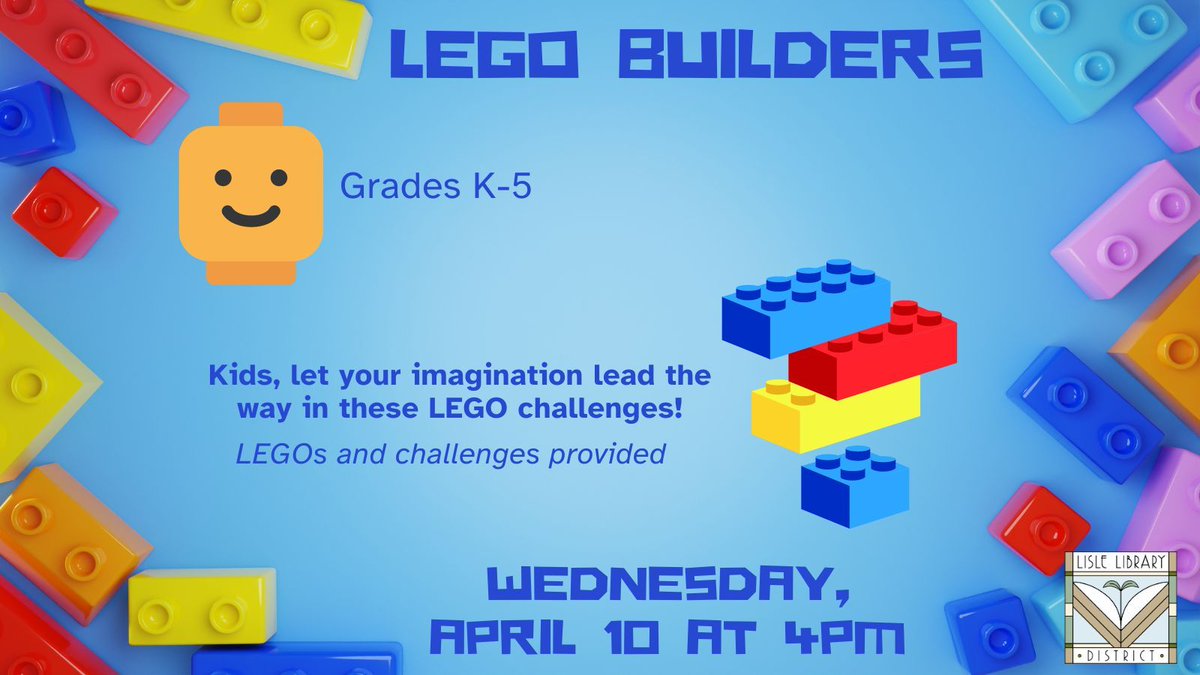 LEGO BUILDERS

Grades K-5

Kids, let your imagination lead the way in these LEGO challenges!

LEGOs and challenges provided

WEDNESDAY, APRIL 10 AT 4PM

LISLE LIBRARY DISTRICT